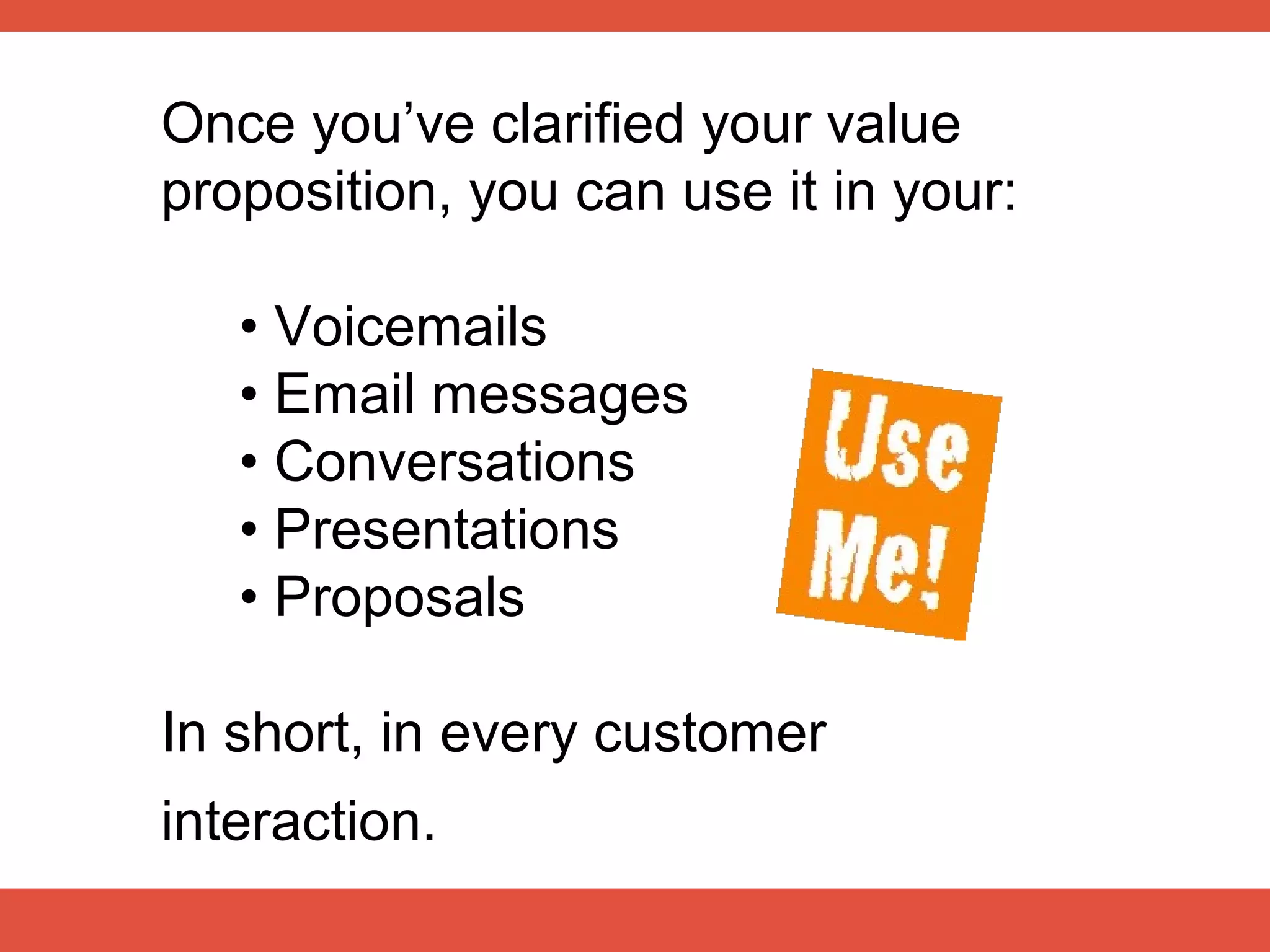 Once you’ve clarified your value proposition, you can use it in your:

• Voicemails
• Email messages
• Conversations
• Presentations
• Proposals

Use Me!

In short, in every customer interaction.